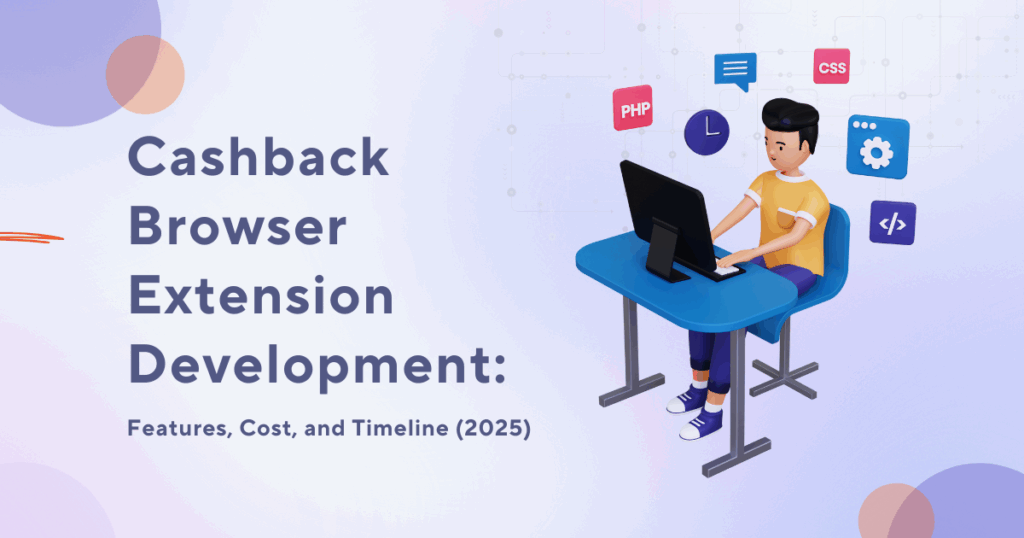 Cashback Browser Extension Development:

Features, Cost, and Timeline (2025)

PHP

CSS

</>